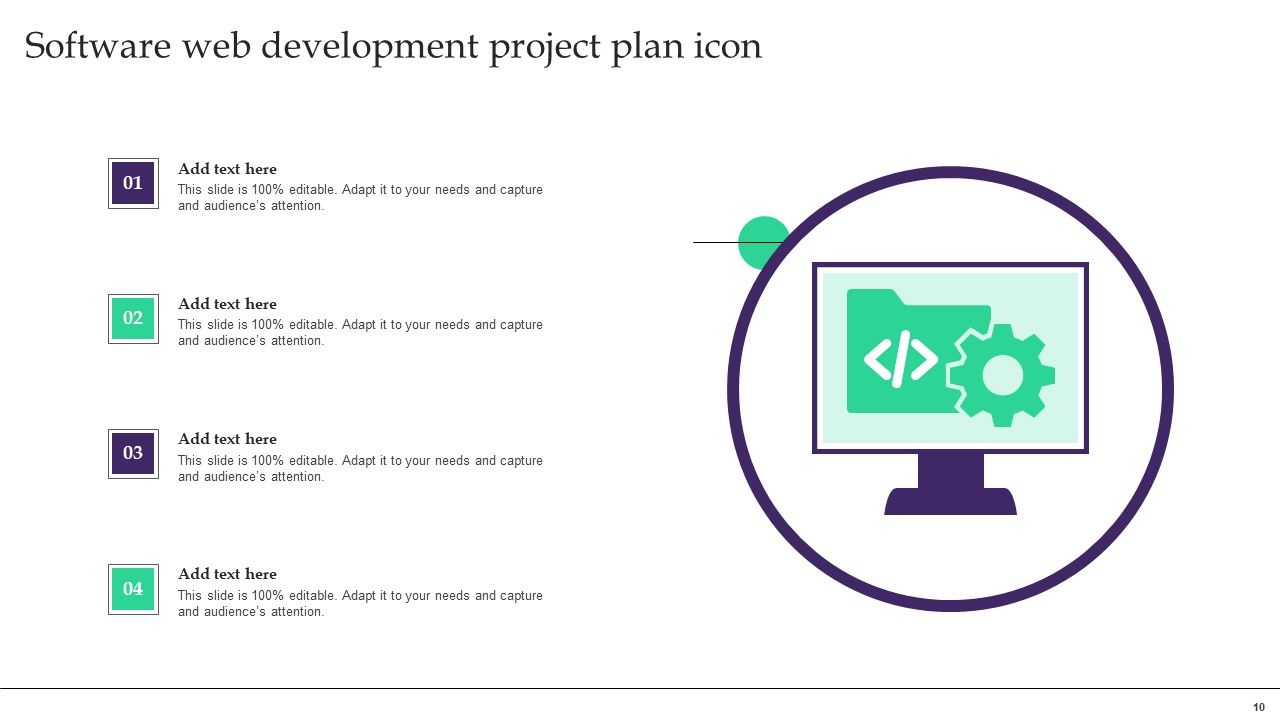 Software web development project plan icon

01
Add text here
This slide is 100% editable. Adapt it to your needs and capture and audience's attention.

02
Add text here
This slide is 100% editable. Adapt it to your needs and capture and audience's attention.

03
Add text here
This slide is 100% editable. Adapt it to your needs and capture and audience's attention.

04
Add text here
This slide is 100% editable. Adapt it to your needs and capture and audience's attention.

</>

10